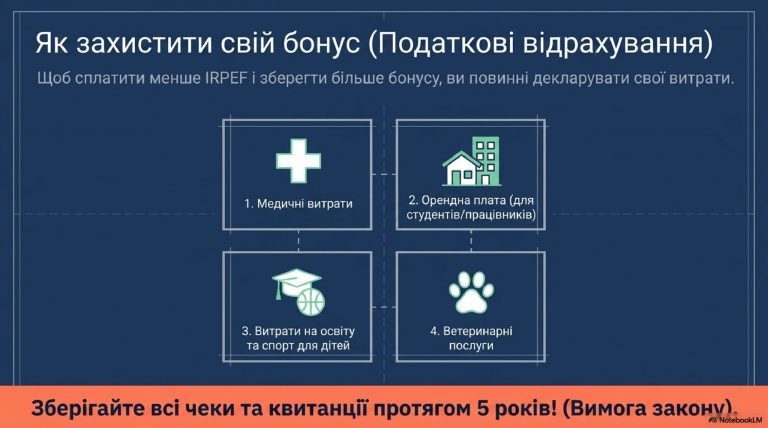 Як захистити свій бонус (Податкові відрахування)

Щоб сплатити менше IRPEF і зберегти більше бонусу, ви повинні декларувати свої витрати.

1. Медичні витрати

2. Орендна плата (для студентів/працівників)

3. Витрати на освіту та спорт для дітей

4. Ветеринарні послуги

Зберігайте всі чеки та квитанції протягом 5 років! (Вимога закону).

NotebookLM